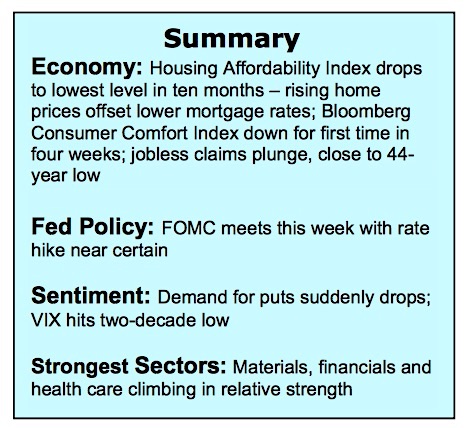 Summary

Economy: Housing Affordability Index drops to lowest level in ten months – rising home prices offset lower mortgage rates; Bloomberg Consumer Comfort Index down for first time in four weeks; jobless claims plunge, close to 44-year low

Fed Policy: FOMC meets this week with rate hike near certain

Sentiment: Demand for puts suddenly drops; VIX hits two-decade low

Strongest Sectors: Materials, financials and health care climbing in relative strength